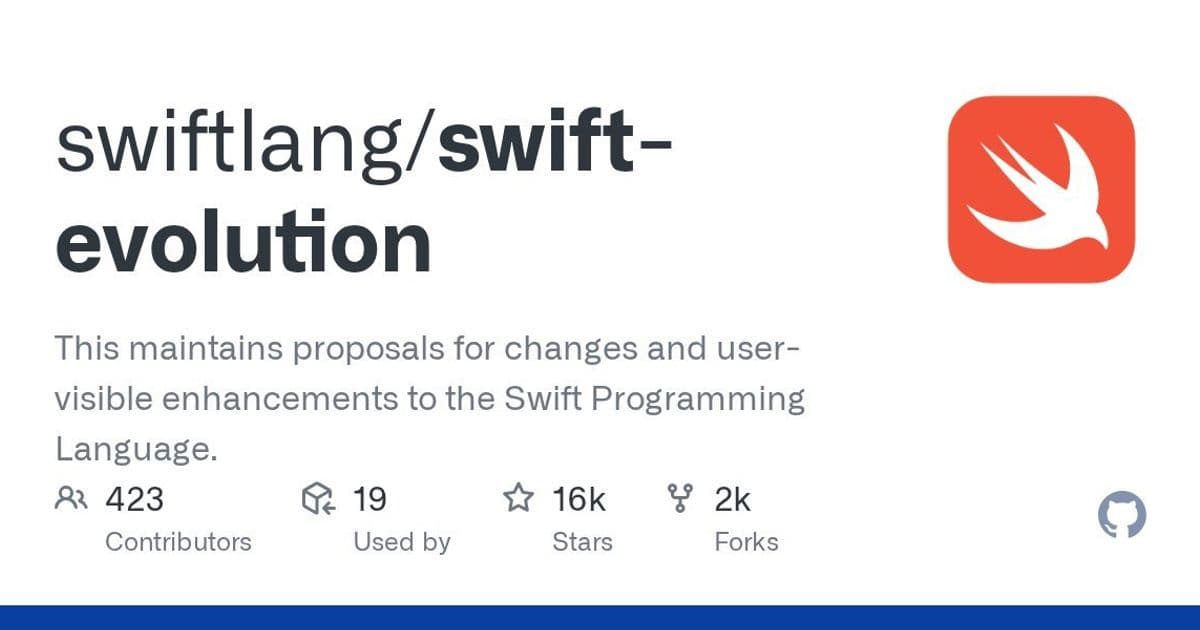 swiftlang/swift-evolution

This maintains proposals for changes and user-visible enhancements to the Swift Programming Language.

423 Contributors
19 Used by
16k Stars
2k Forks